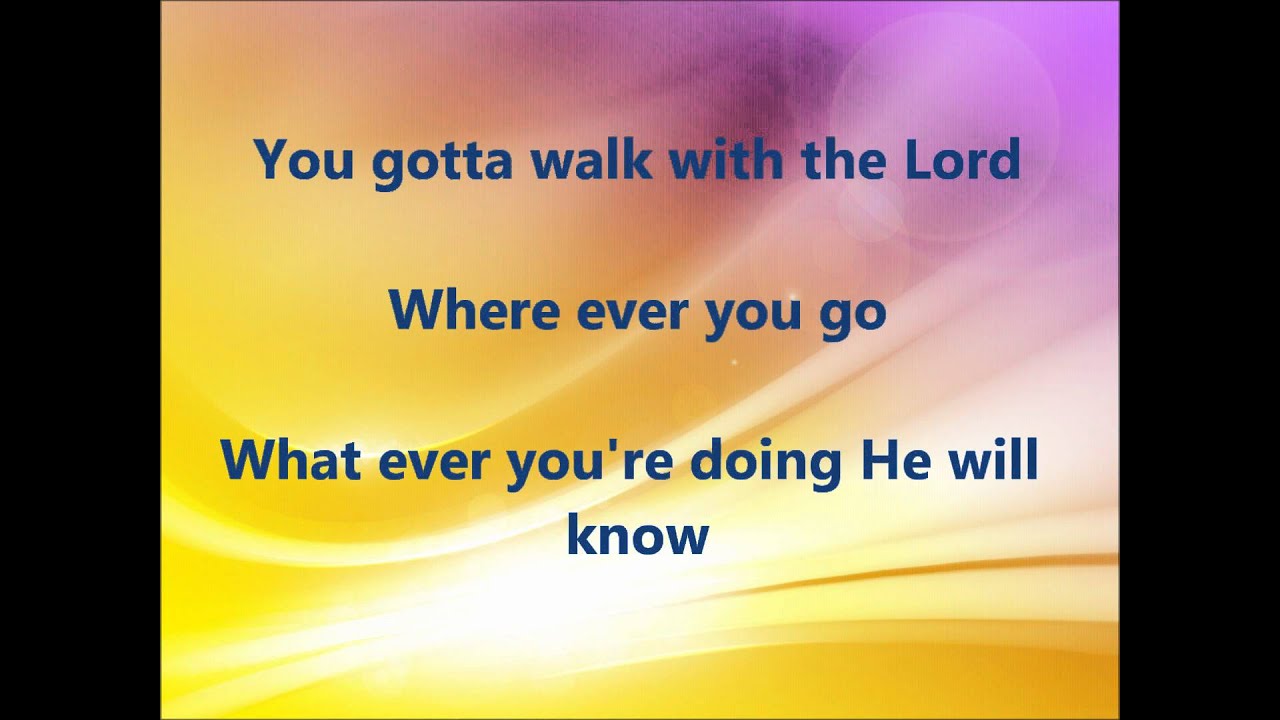 You gotta walk with the Lord

Where ever you go

What ever you're doing He will know